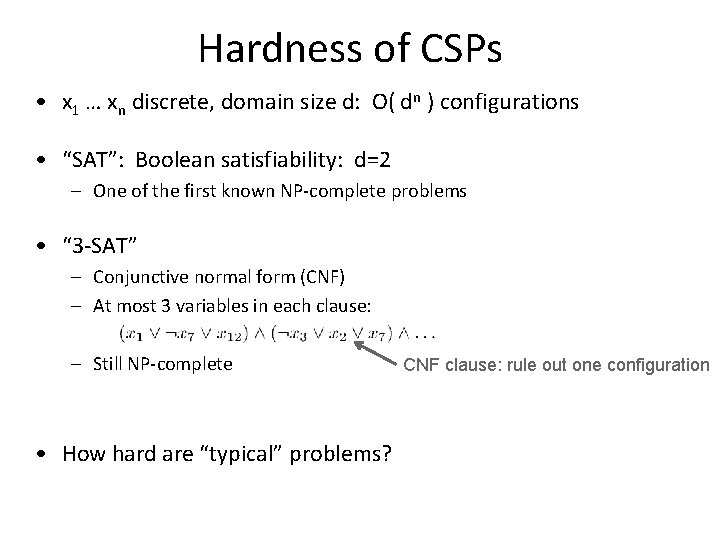 Hardness of CSPs

• $x_1$ … $x_n$ discrete, domain size d: O( $d^n$ ) configurations

• "SAT": Boolean satisfiability: d=2
– One of the first known NP-complete problems

• "3-SAT"
– Conjunctive normal form (CNF)
– At most 3 variables in each clause:
$(x_1 \vee \neg x_7 \vee x_{12}) \wedge (\neg x_3 \vee x_2 \vee x_7) \wedge \ldots$
– Still NP-complete

CNF clause: rule out one configuration

• How hard are "typical" problems?